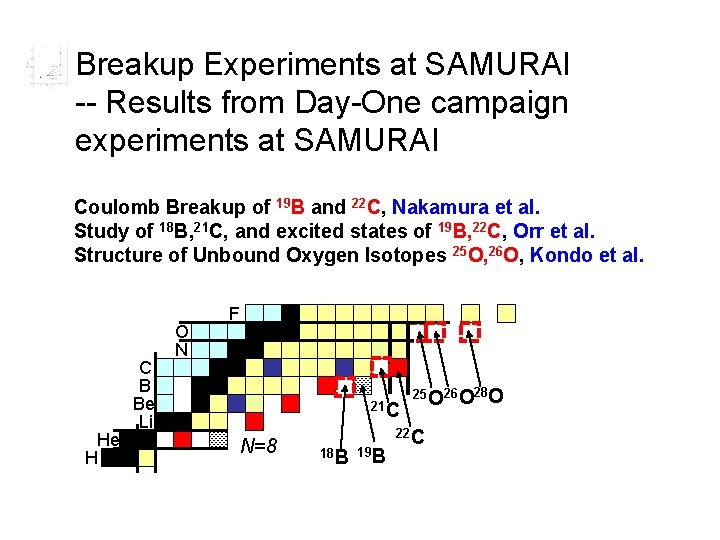 Breakup Experiments at SAMURAI
-- Results from Day-One campaign experiments at SAMURAI

Coulomb Breakup of $^{19}$B and $^{22}$C, Nakamura et al.
Study of $^{18}$B,$^{21}$C, and excited states of $^{19}$B,$^{22}$C, Orr et al.
Structure of Unbound Oxygen Isotopes $^{25}$O,$^{26}$O, Kondo et al.

F
O
N
C
B
Be
Li
He
H
N=8
$^{18}$B $^{19}$B
$^{21}$C
$^{22}$C
$^{25}$O $^{26}$O $^{28}$O